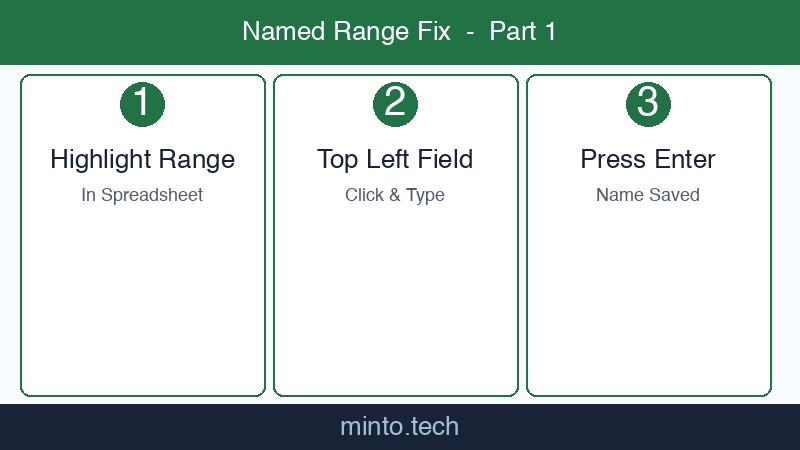 Named Range Fix - Part 1

1
Highlight Range
In Spreadsheet

2
Top Left Field
Click & Type

3
Press Enter
Name Saved

minto.tech